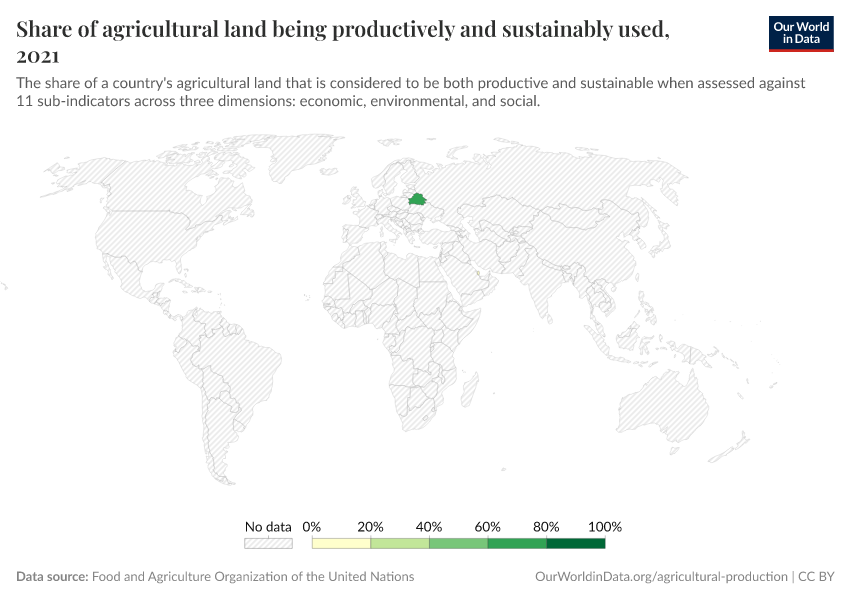 Share of agricultural land being productively and sustainably used, 2021

Our World in Data

The share of a country's agricultural land that is considered to be both productive and sustainable when assessed against 11 sub-indicators across three dimensions: economic, environmental, and social.

No data 0% 20% 40% 60% 80% 100%

Data source: Food and Agriculture Organization of the United Nations

OurWorldinData.org/agricultural-production | CC BY